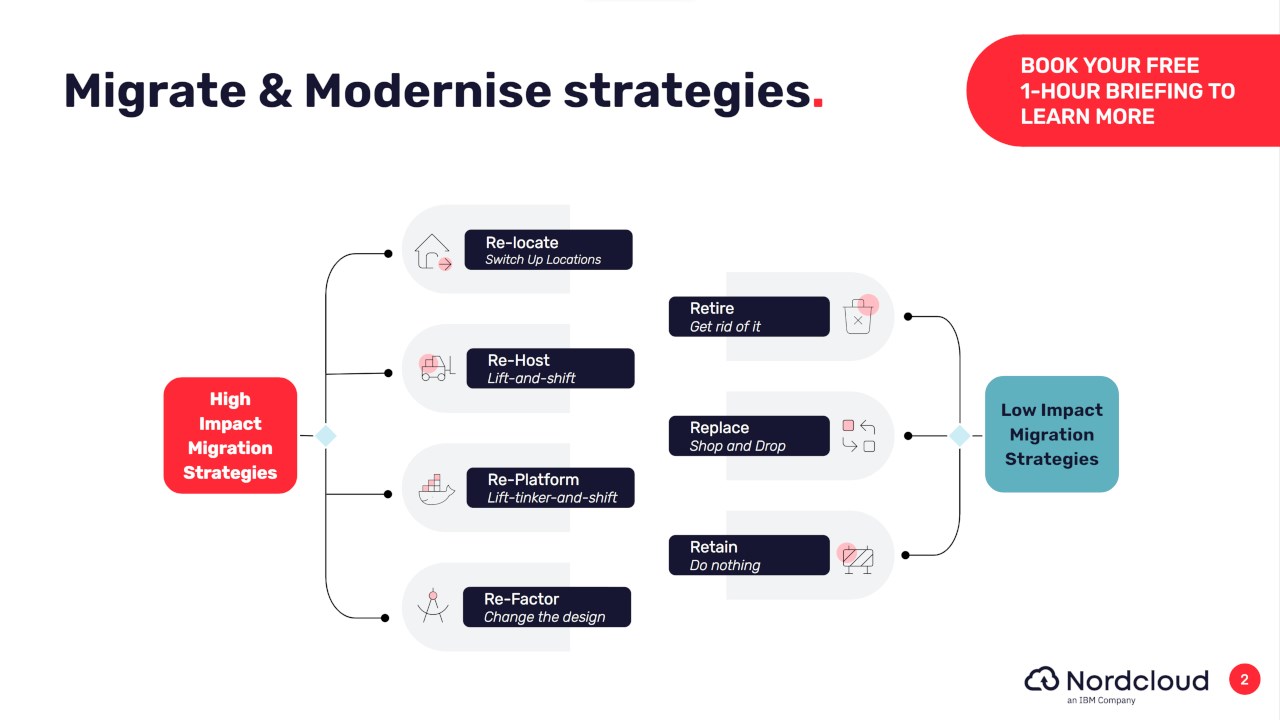 Migrate & Modernise strategies.

BOOK YOUR FREE 1-HOUR BRIEFING TO LEARN MORE

High Impact Migration Strategies

Re-locate
Switch Up Locations

Re-Host
Lift-and-shift

Re-Platform
Lift-tinker-and-shift

Re-Factor
Change the design

Retire
Get rid of it

Replace
Shop and Drop

Retain
Do nothing

Low Impact Migration Strategies

Nordcloud
an IBM Company

2